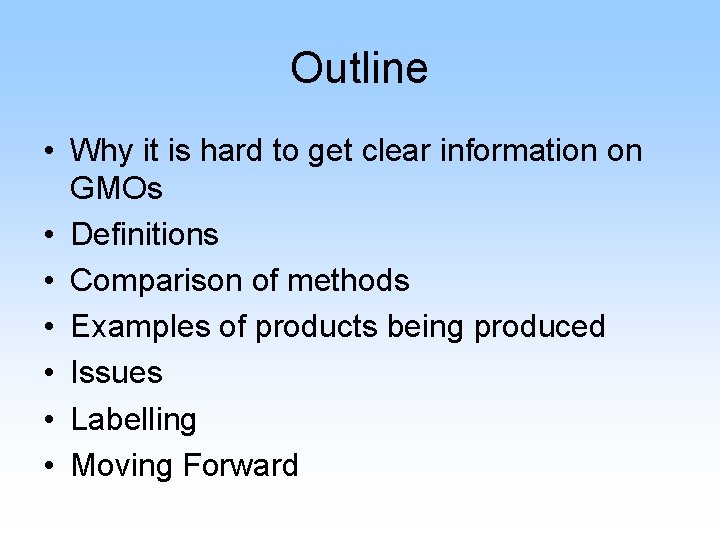 Outline

• Why it is hard to get clear information on GMOs
• Definitions
• Comparison of methods
• Examples of products being produced
• Issues
• Labelling
• Moving Forward